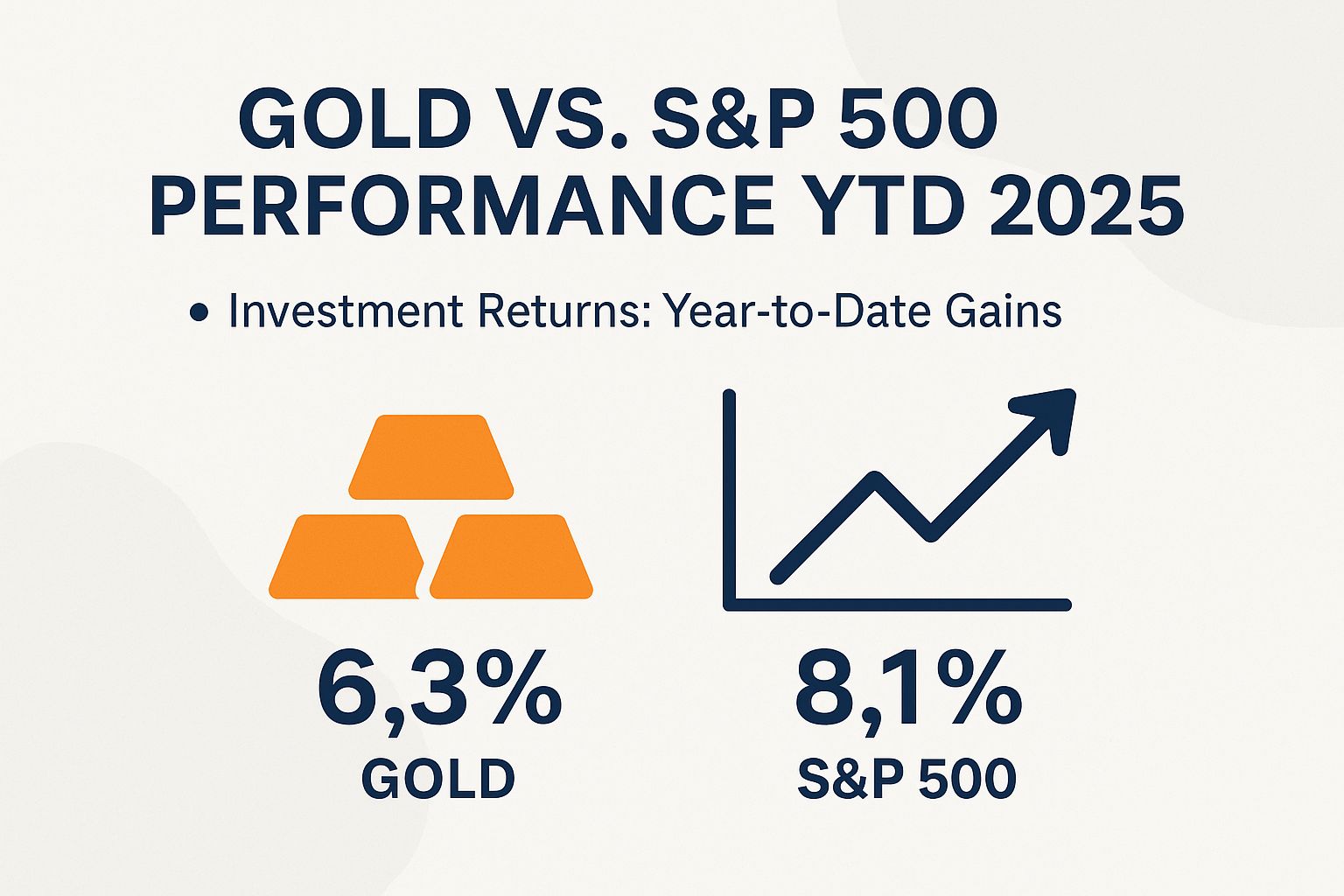 GOLD VS. S&P 500 PERFORMANCE YTD 2025

• Investment Returns: Year-to-Date Gains

6,3%
GOLD

8,1%
S&P 500